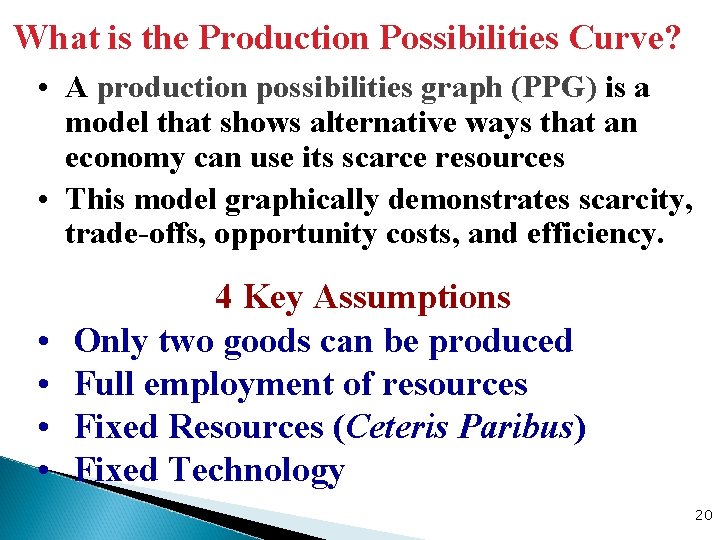 What is the Production Possibilities Curve?

• A production possibilities graph (PPG) is a model that shows alternative ways that an economy can use its scarce resources

• This model graphically demonstrates scarcity, trade-offs, opportunity costs, and efficiency.

4 Key Assumptions

• Only two goods can be produced

• Full employment of resources

• Fixed Resources (Ceteris Paribus)

• Fixed Technology

20